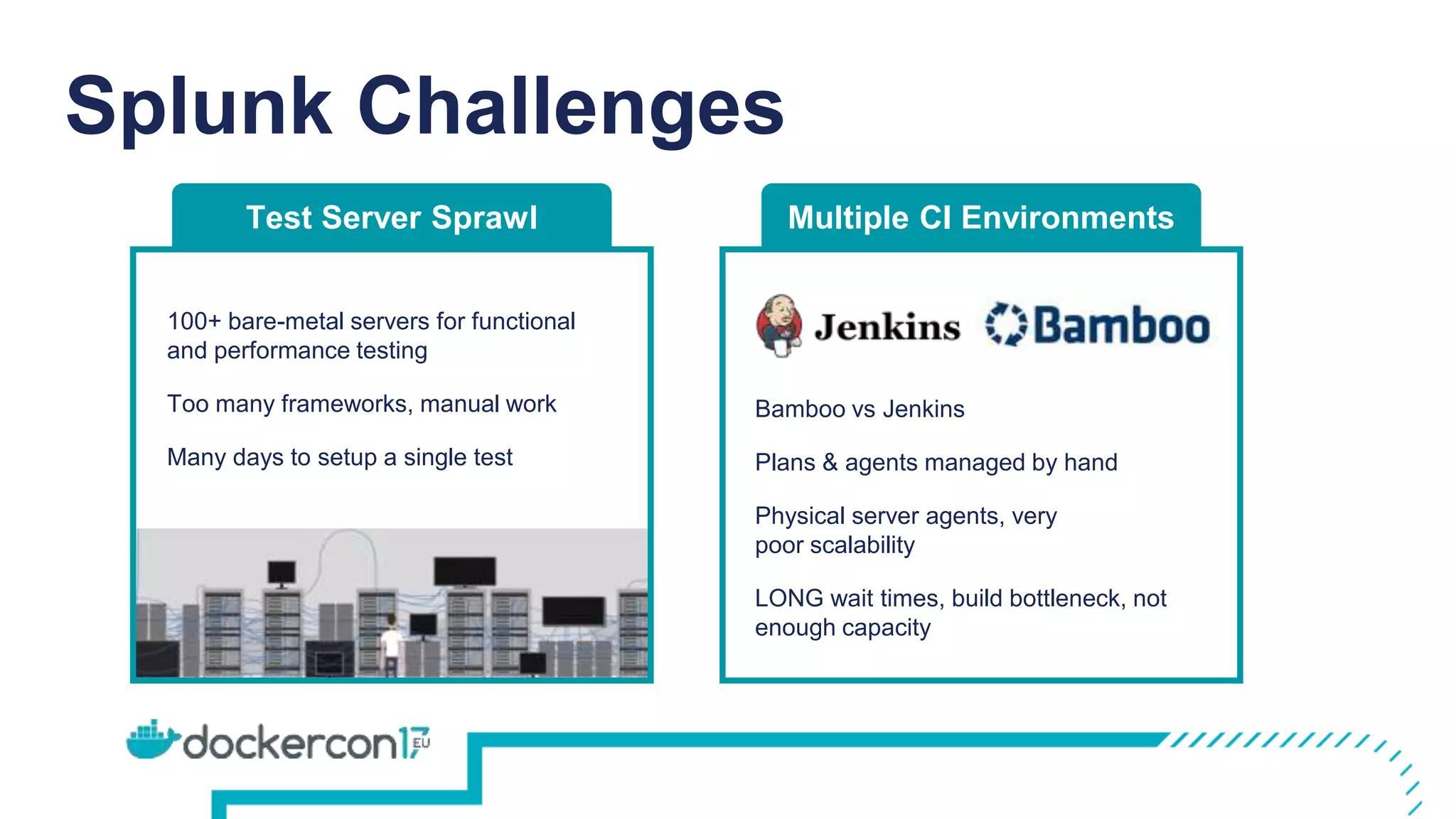 Splunk Challenges

Test Server Sprawl

100+ bare-metal servers for functional and performance testing

Too many frameworks, manual work

Many days to setup a single test

Multiple CI Environments

Jenkins Bamboo

Bamboo vs Jenkins

Plans & agents managed by hand

Physical server agents, very poor scalability

LONG wait times, build bottleneck, not enough capacity

dockercon17 EU